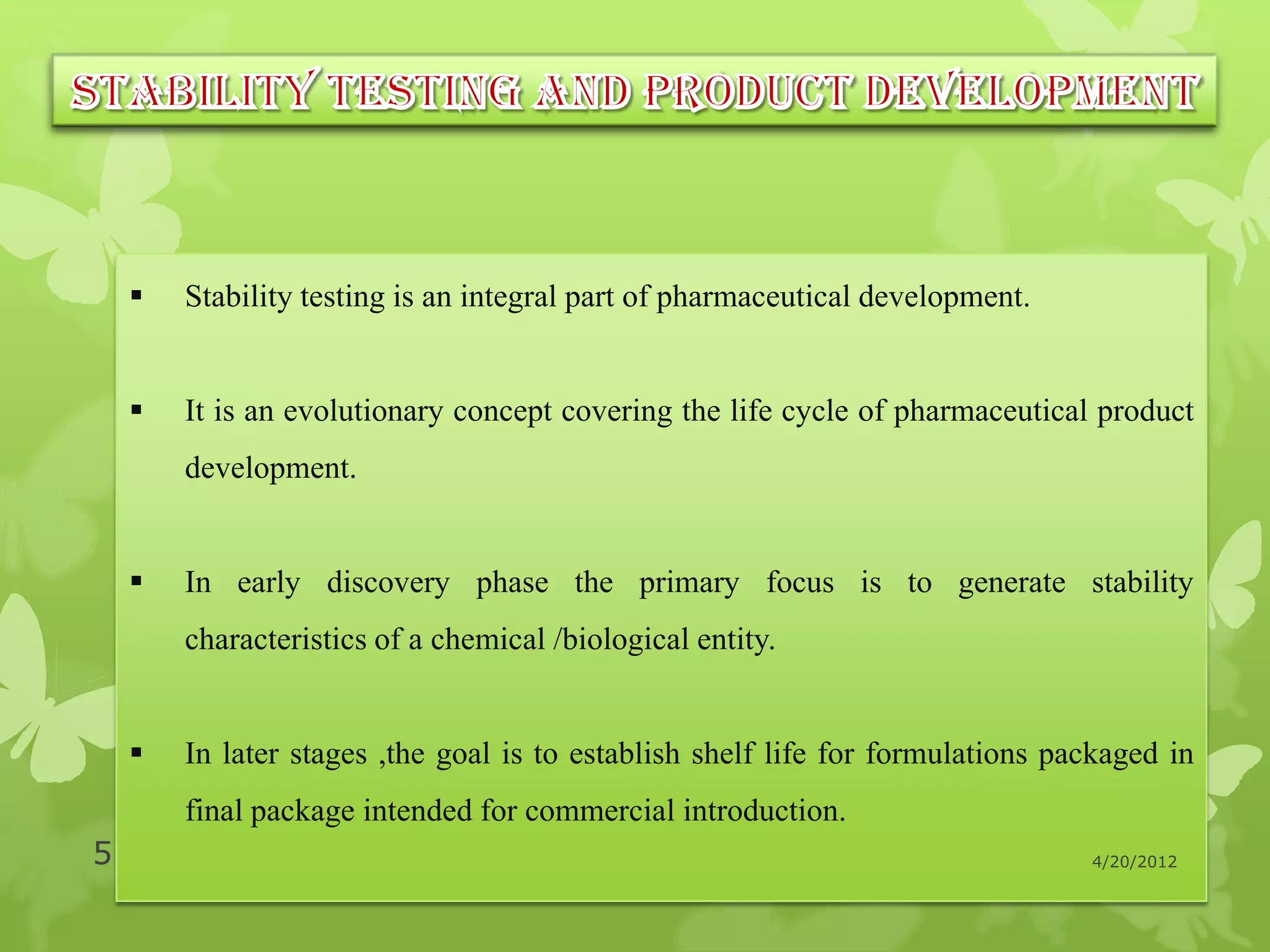 STABILITY TESTING AND PRODUCT DEVELOPMENT

▪ Stability testing is an integral part of pharmaceutical development.

▪ It is an evolutionary concept covering the life cycle of pharmaceutical product development.

▪ In early discovery phase the primary focus is to generate stability characteristics of a chemical /biological entity.

▪ In later stages ,the goal is to establish shelf life for formulations packaged in final package intended for commercial introduction.

5

4/20/2012